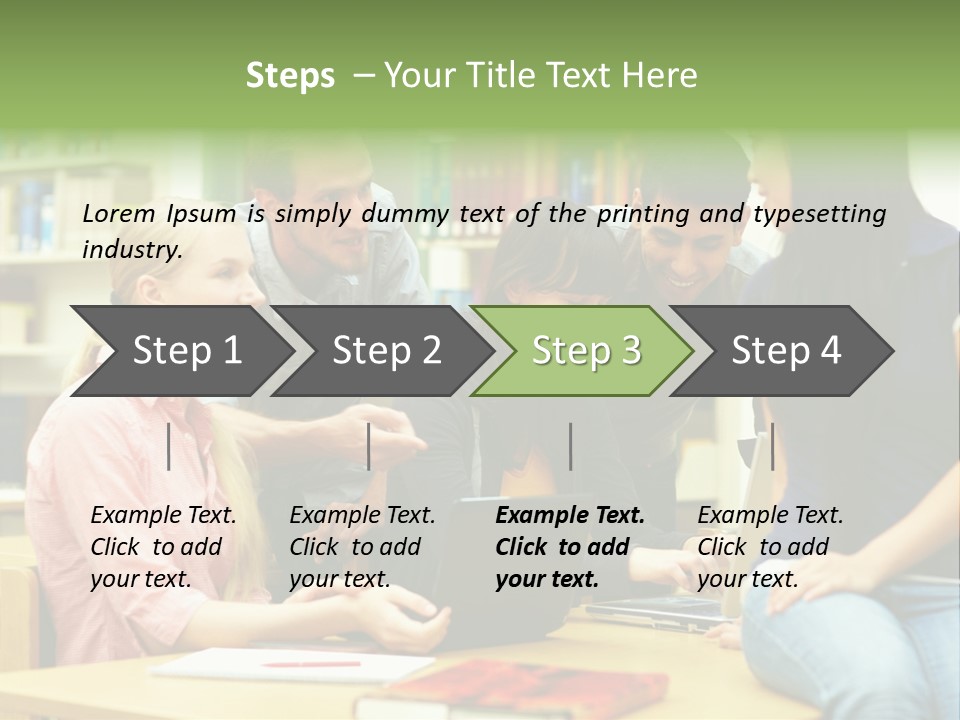 Steps – Your Title Text Here

Lorem Ipsum is simply dummy text of the printing and typesetting industry.

Step 1

Step 2

Step 3

Step 4

Example Text. Click to add your text.

Example Text. Click to add your text.

Example Text. Click to add your text.

Example Text. Click to add your text.